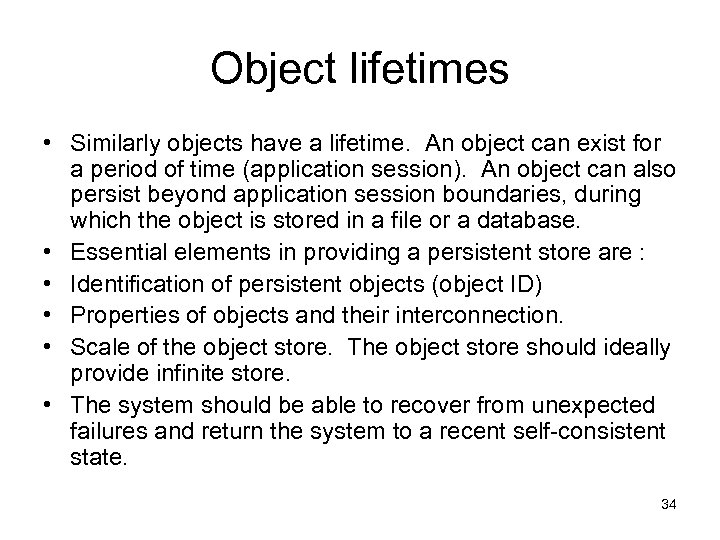 Object lifetimes

• Similarly objects have a lifetime. An object can exist for a period of time (application session). An object can also persist beyond application session boundaries, during which the object is stored in a file or a database.
• Essential elements in providing a persistent store are :
• Identification of persistent objects (object ID)
• Properties of objects and their interconnection.
• Scale of the object store. The object store should ideally provide infinite store.
• The system should be able to recover from unexpected failures and return the system to a recent self-consistent state.

34